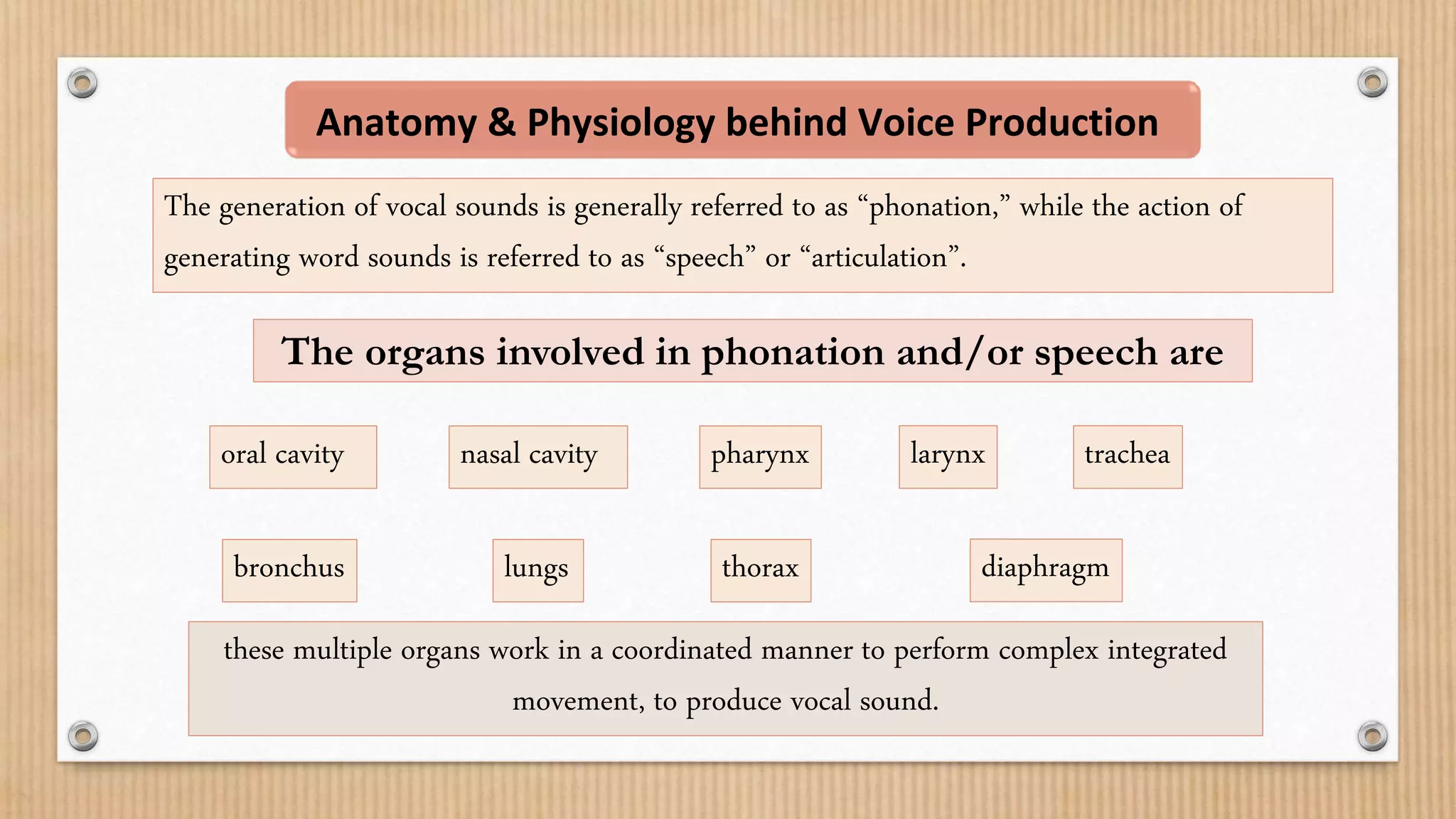 Anatomy & Physiology behind Voice Production

The generation of vocal sounds is generally referred to as “phonation,” while the action of generating word sounds is referred to as “speech” or “articulation”.

The organs involved in phonation and/or speech are

oral cavity

nasal cavity

pharynx

larynx

trachea

bronchus

lungs

thorax

diaphragm

these multiple organs work in a coordinated manner to perform complex integrated movement, to produce vocal sound.